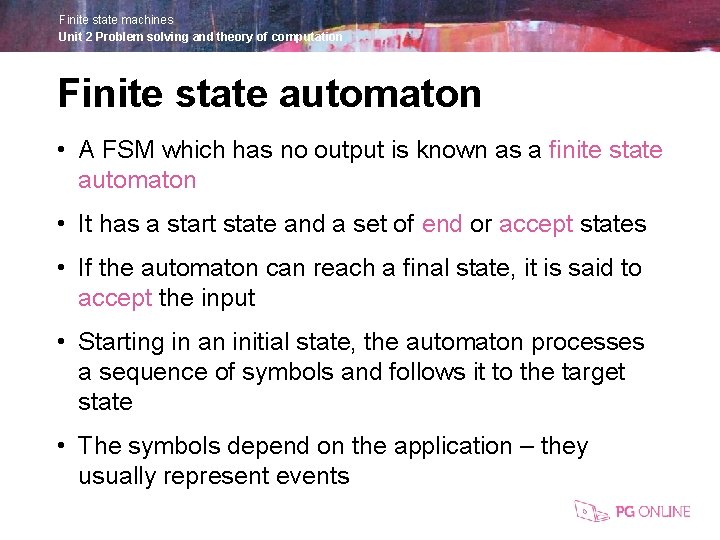 Finite state machines
Unit 2 Problem solving and theory of computation

Finite state automaton

• A FSM which has no output is known as a finite state automaton

• It has a start state and a set of end or accept states

• If the automaton can reach a final state, it is said to accept the input

• Starting in an initial state, the automaton processes a sequence of symbols and follows it to the target state

• The symbols depend on the application – they usually represent events

PG ONLINE